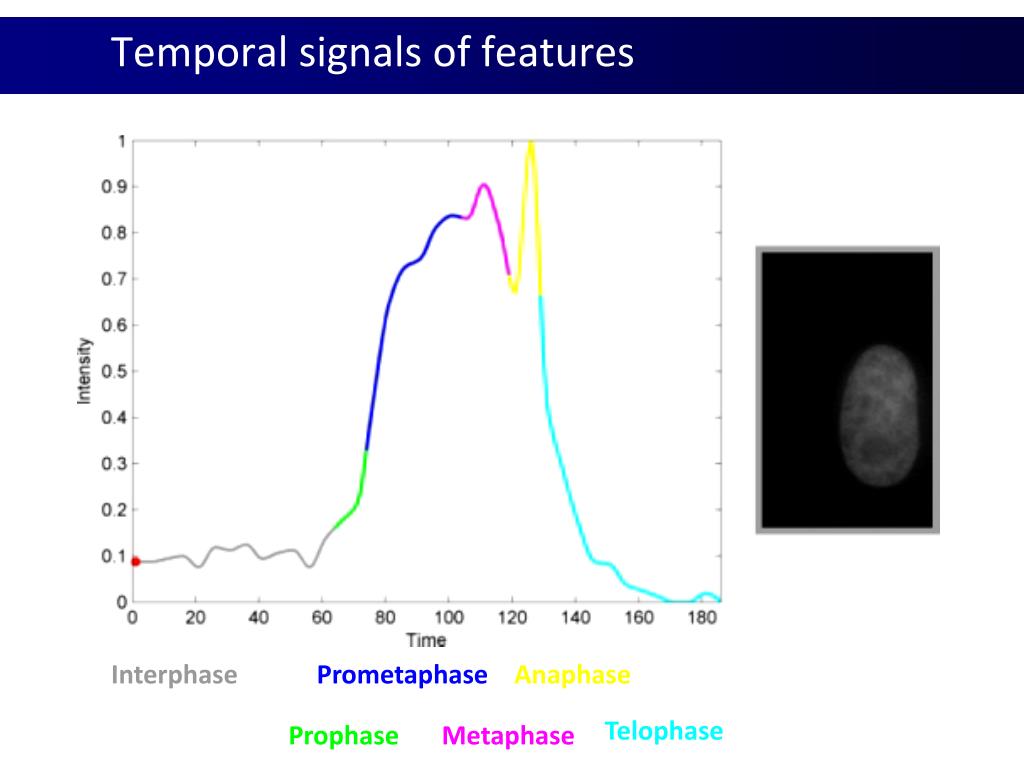 Temporal signals of features

1
0.9
0.8
0.7
0.6
0.5
0.4
0.3
0.2
0.1
0
Intensity
0 20 40 60 80 100 120 140 160 180
Time

Interphase Prometaphase Anaphase

Prophase Metaphase Telophase